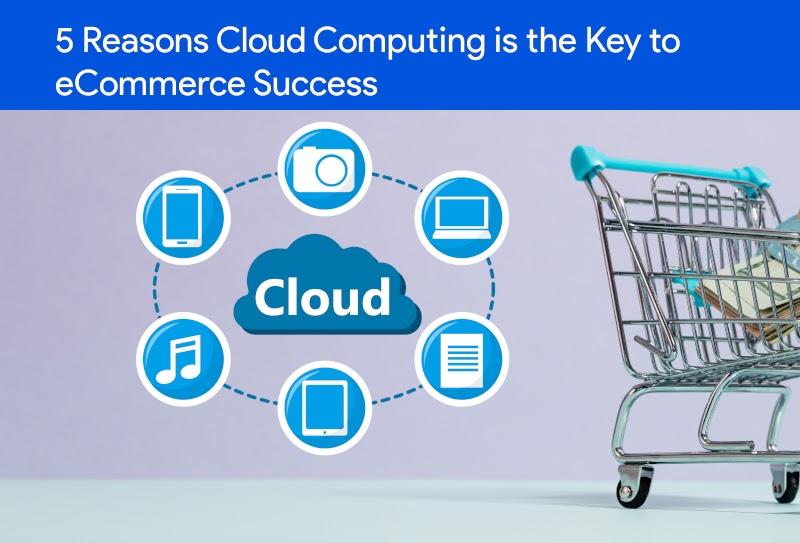 5 Reasons Cloud Computing is the Key to eCommerce Success

Cloud